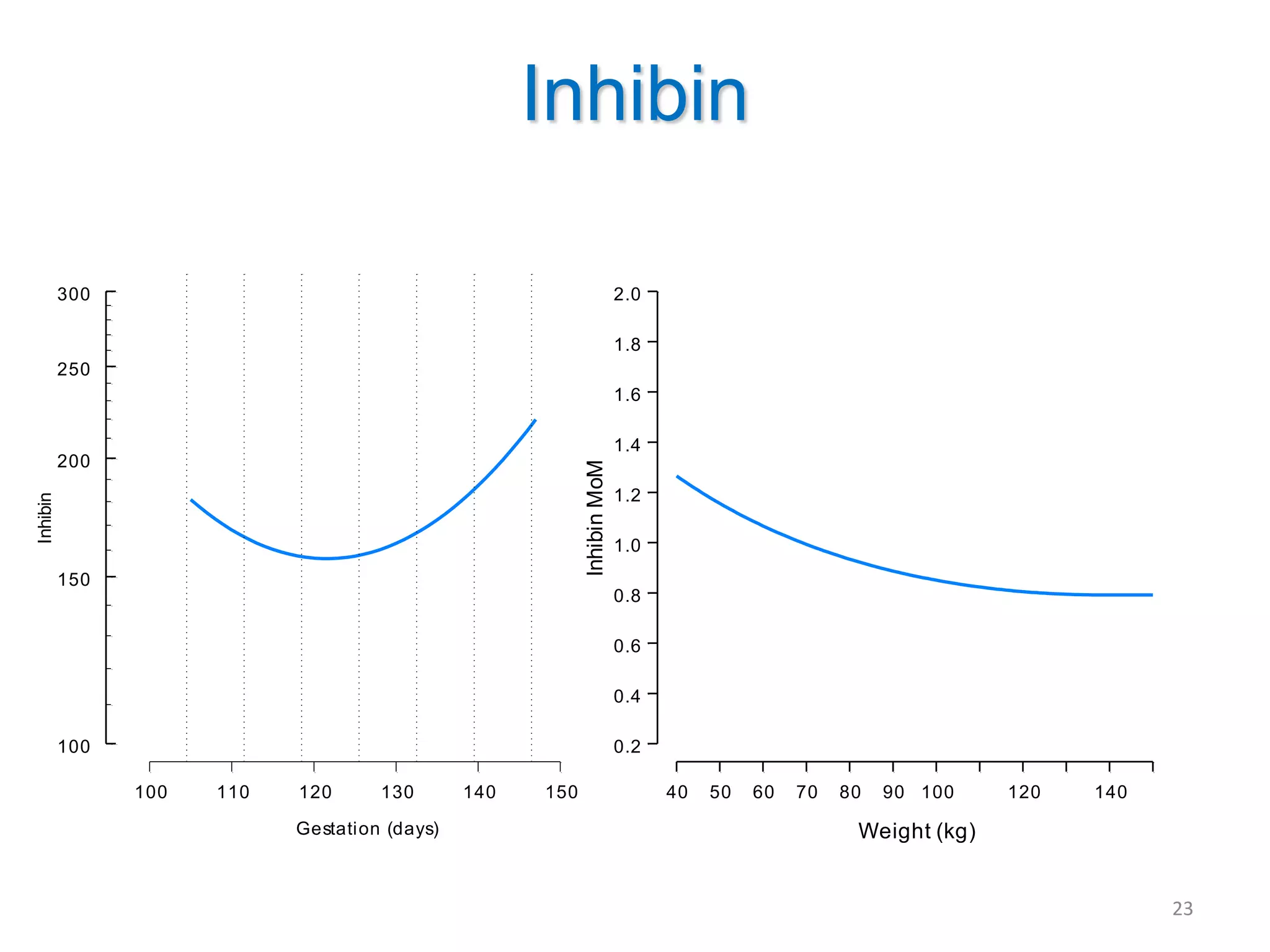 Inhibin

300
250
200
150
100
Inhibin
100 110 120 130 140 150
Gestation (days)

2.0
1.8
1.6
1.4
1.2
1.0
0.8
0.6
0.4
0.2
Inhibin MoM
40 50 60 70 80 90 100 120 140
Weight (kg)

23